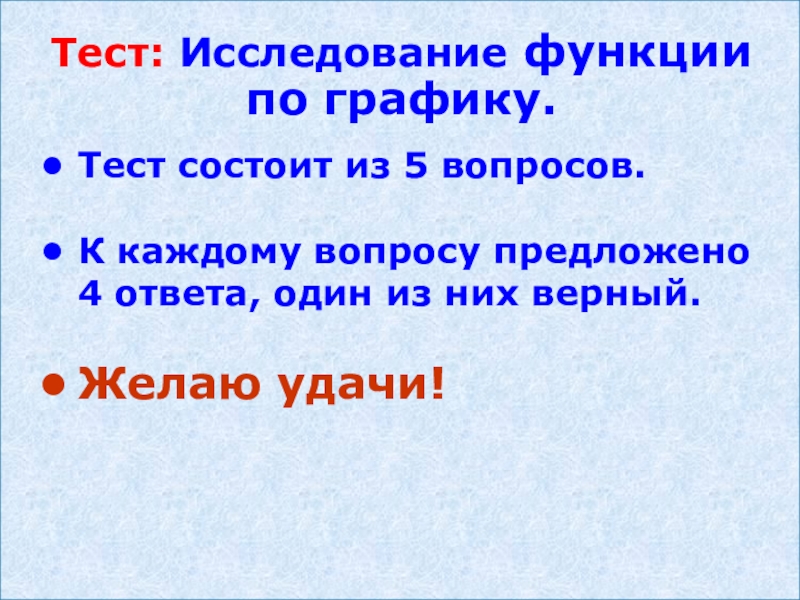 Тест: Исследование функции по графику.

• Тест состоит из 5 вопросов.

• К каждому вопросу предложено 4 ответа, один из них верный.

• Желаю удачи!